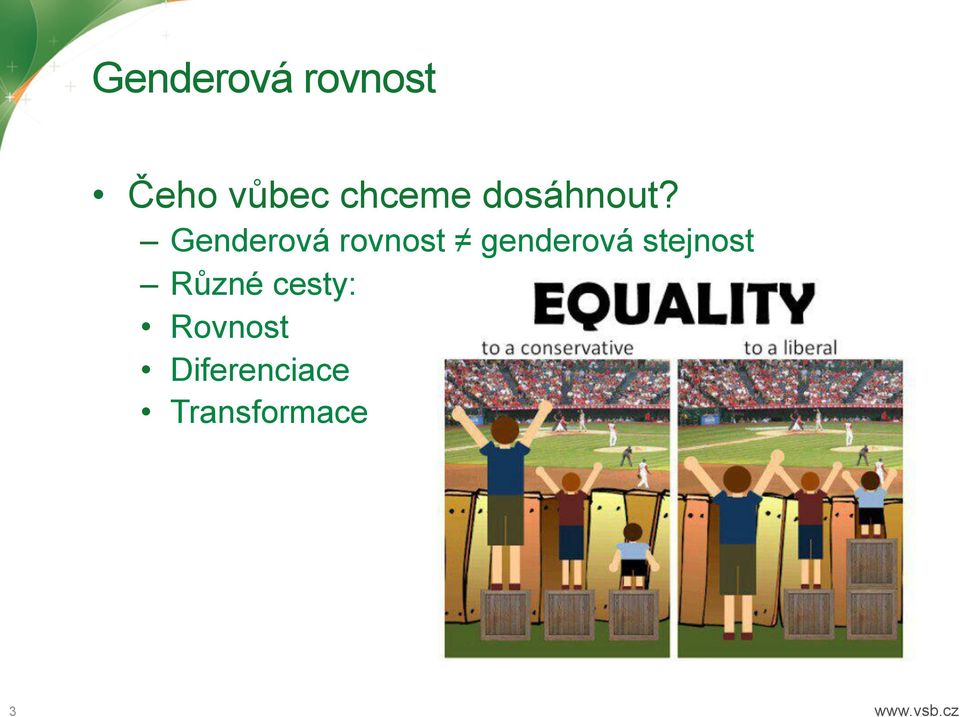 Genderová rovnost

• Čeho vůbec chceme dosáhnout?
– Genderová rovnost ≠ genderová stejnost
– Různé cesty:
• Rovnost
• Diferenciace
• Transformace

EQUALITY
to a conservative
to a liberal

3
www.vsb.cz